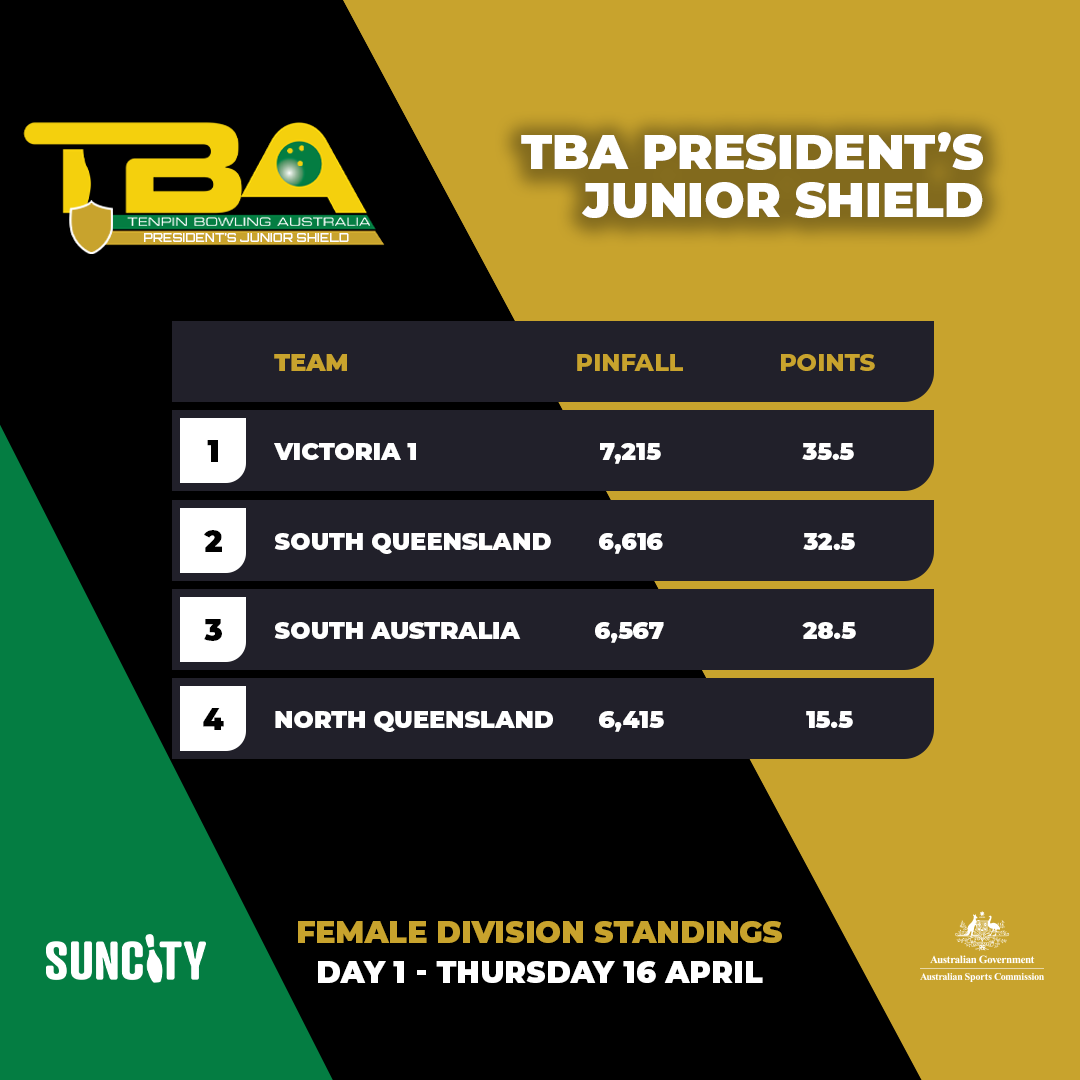 TBA
TENPIN BOWLING AUSTRALIA
PRESIDENT'S JUNIOR SHIELD

TBA PRESIDENT'S JUNIOR SHIELD

| | TEAM | PINFALL | POINTS |
|---|---|---|---|
| 1 | VICTORIA 1 | 7,215 | 35.5 |
| 2 | SOUTH QUEENSLAND | 6,616 | 32.5 |
| 3 | SOUTH AUSTRALIA | 6,567 | 28.5 |
| 4 | NORTH QUEENSLAND | 6,415 | 15.5 |

SUNCITY

FEMALE DIVISION STANDINGS
DAY 1 - THURSDAY 16 APRIL

Australian Government
Australian Sports Commission